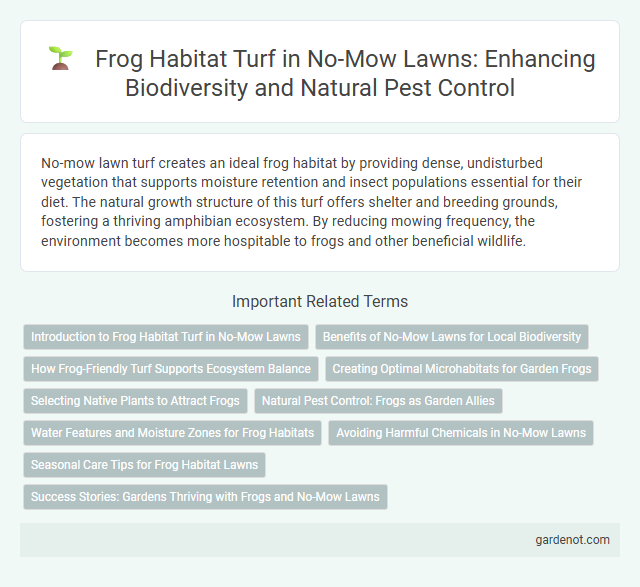 Frog Habitat Turf in No-Mow Lawns: Enhancing Biodiversity and Natural Pest Control

No-mow lawn turf creates an ideal frog habitat by providing dense, undisturbed vegetation that supports moisture retention and insect populations essential for their diet. The natural growth structure of this turf offers shelter and breeding grounds, fostering a thriving amphibian ecosystem. By reducing mowing frequency, the environment becomes more hospitable to frogs and other beneficial wildlife.

Important Related Terms

Introduction to Frog Habitat Turf in No-Mow Lawns

Benefits of No-Mow Lawns for Local Biodiversity

How Frog-Friendly Turf Supports Ecosystem Balance

Creating Optimal Microhabitats for Garden Frogs

Selecting Native Plants to Attract Frogs

Natural Pest Control: Frogs as Garden Allies

Water Features and Moisture Zones for Frog Habitats

Avoiding Harmful Chemicals in No-Mow Lawns

Seasonal Care Tips for Frog Habitat Lawns

Success Stories: Gardens Thriving with Frogs and No-Mow Lawns

gardenot.com